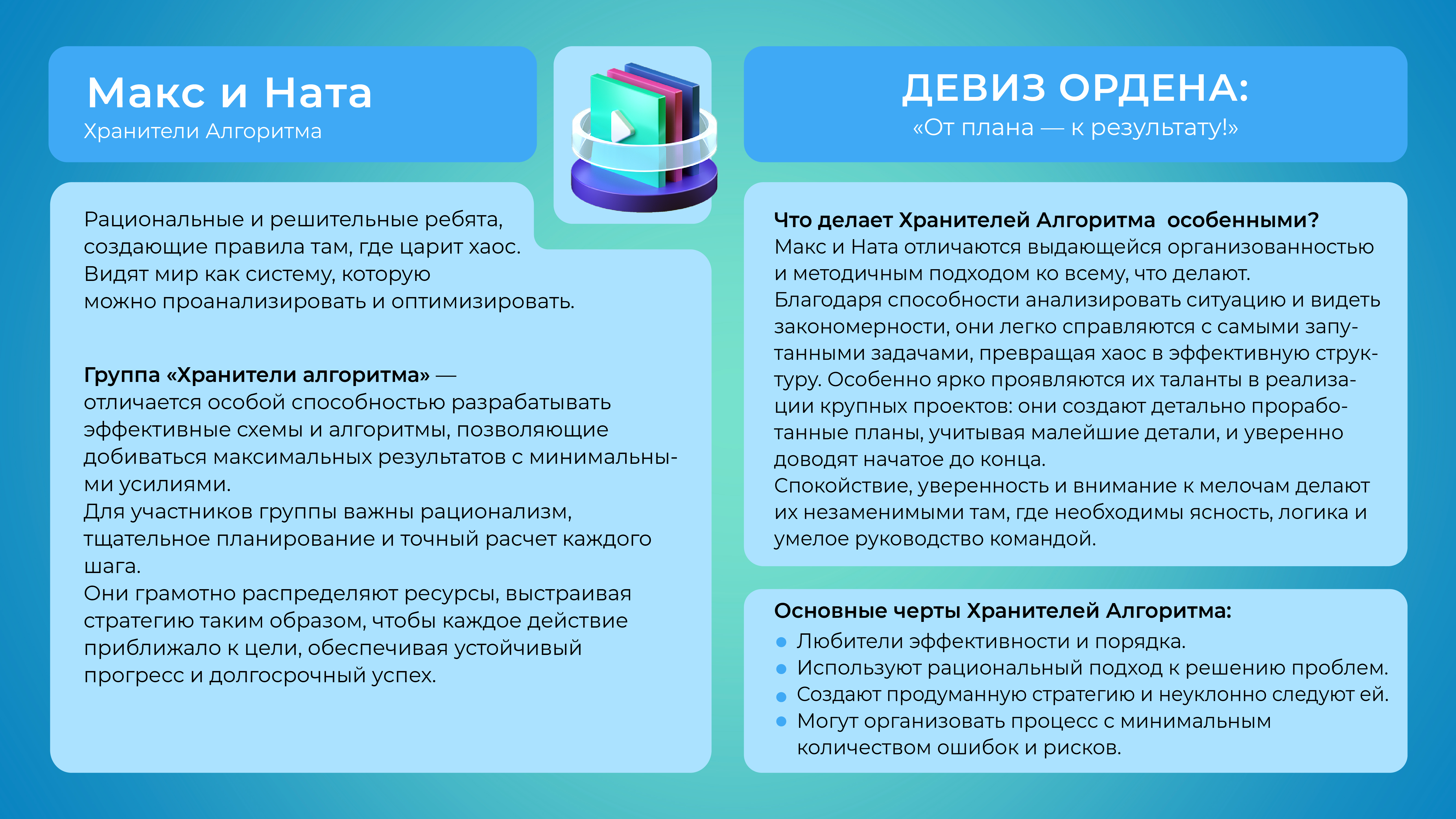 Макс и Ната
Хранители Алгоритма

Рациональные и решительные ребята, создающие правила там, где царит хаос. Видят мир как систему, которую можно проанализировать и оптимизировать.

Группа «Хранители алгоритма» — отличается особой способностью разрабатывать эффективные схемы и алгоритмы, позволяющие добиваться максимальных результатов с минимальными усилиями.
Для участников группы важны рационализм, тщательное планирование и точный расчет каждого шага.
Они грамотно распределяют ресурсы, выстраивая стратегию таким образом, чтобы каждое действие приближало к цели, обеспечивая устойчивый прогресс и долгосрочный успех.

ДЕВИЗ ОРДЕНА:
«От плана — к результату!»

Что делает Хранителей Алгоритма особенными?
Макс и Ната отличаются выдающейся организованностью и методичным подходом ко всему, что делают.
Благодаря способности анализировать ситуацию и видеть закономерности, они легко справляются с самыми запутанными задачами, превращая хаос в эффективную структуру. Особенно ярко проявляются их таланты в реализации крупных проектов: они создают детально проработанные планы, учитывая малейшие детали, и уверенно доводят начатое до конца.
Спокойствие, уверенность и внимание к мелочам делают их незаменимыми там, где необходимы ясность, логика и умелое руководство командой.

Основные черты Хранителей Алгоритма:
• Любители эффективности и порядка.
• Используют рациональный подход к решению проблем.
• Создают продуманную стратегию и неуклонно следуют ей.
• Могут организовать процесс с минимальным количеством ошибок и рисков.